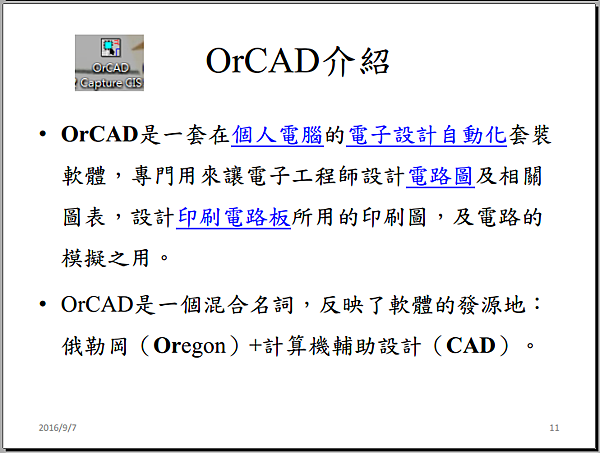 OrCAD
Capture CIS

OrCAD介紹

• OrCAD是一套在個人電腦的電子設計自動化套裝軟體，專門用來讓電子工程師設計電路圖及相關圖表，設計印刷電路板所用的印刷圖，及電路的模擬之用。

• OrCAD是一個混合名詞，反映了軟體的發源地：俄勒岡（Oregon）+計算機輔助設計（CAD）。

2016/9/7

11